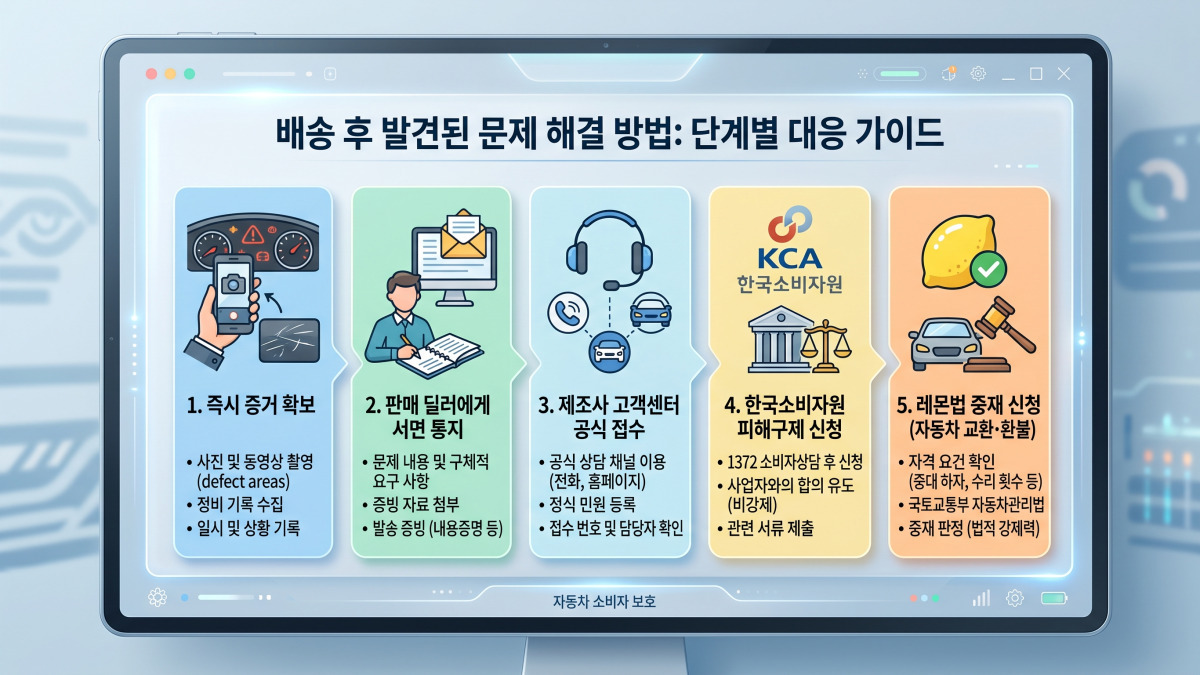 배송 후 발견된 문제 해결 방법: 단계별 대응 가이드

1. 즉시 증거 확보

• 사진 및 동영상 촬영 (defect areas)
• 정비 기록 수집
• 일시 및 상황 기록

2. 판매 딜러에게 서면 통지

• 문제 내용 및 구체적 요구 사항
• 증빙 자료 첨부
• 발송 증빙 (내용증명 등)

3. 제조사 고객센터 공식 접수

• 공식 상담 채널 이용 (전화, 홈페이지)
• 정식 민원 등록
• 접수 번호 및 담당자 확인

KCA
한국소비자원

4. 한국소비자원 피해구제 신청

• 1372 소비자상담 후 신청
• 사업자와의 합의 유도 (비강제)
• 관련 서류 제출

5. 레몬법 중재 신청 (자동차 교환·환불)

• 자격 요건 확인 (중대 하자, 수리 횟수 등)
• 국토교통부 자동차관리법
• 중재 판정 (법적 강제력)

자동차 소비자 보호